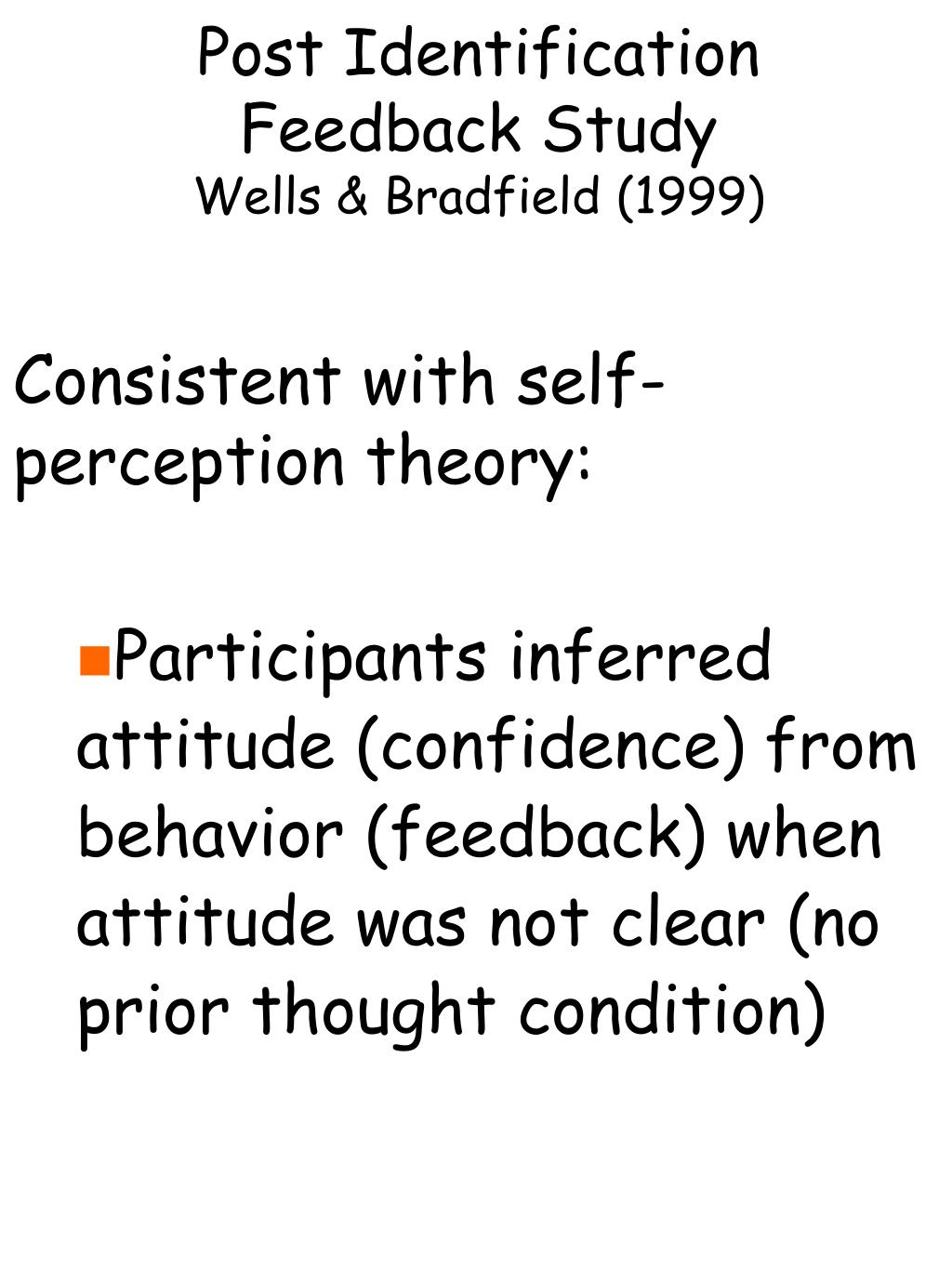 Post Identification Feedback Study
Wells & Bradfield (1999)

Consistent with self-perception theory:

Participants inferred attitude (confidence) from behavior (feedback) when attitude was not clear (no prior thought condition)